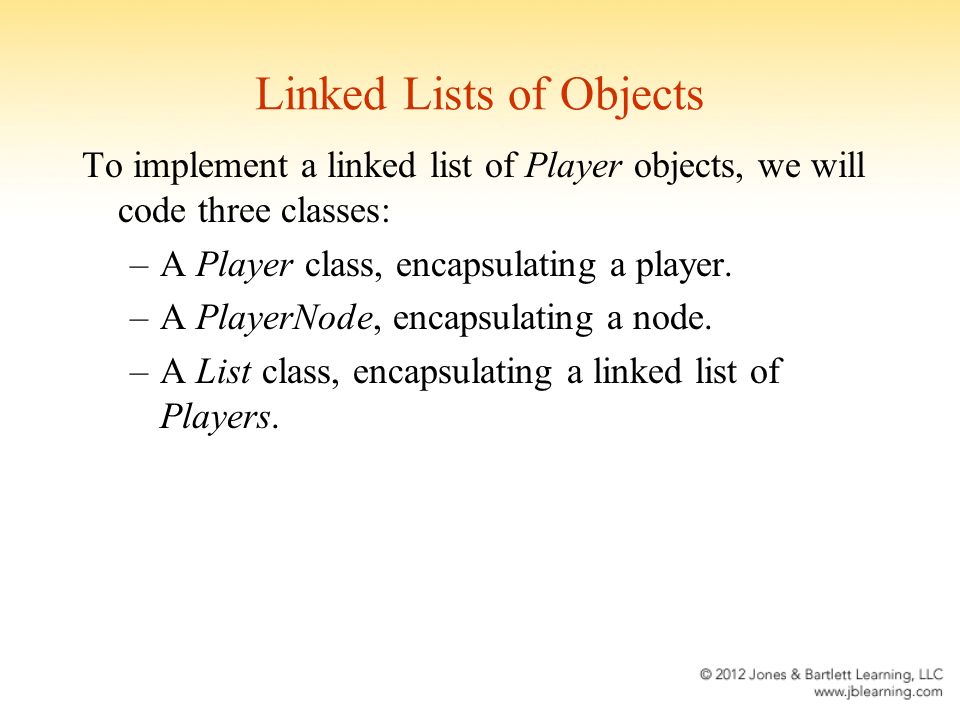 Linked Lists of Objects

To implement a linked list of Player objects, we will code three classes:

– A Player class, encapsulating a player.
– A PlayerNode, encapsulating a node.
– A List class, encapsulating a linked list of Players.

© 2012 Jones & Bartlett Learning, LLC
www.jblearning.com